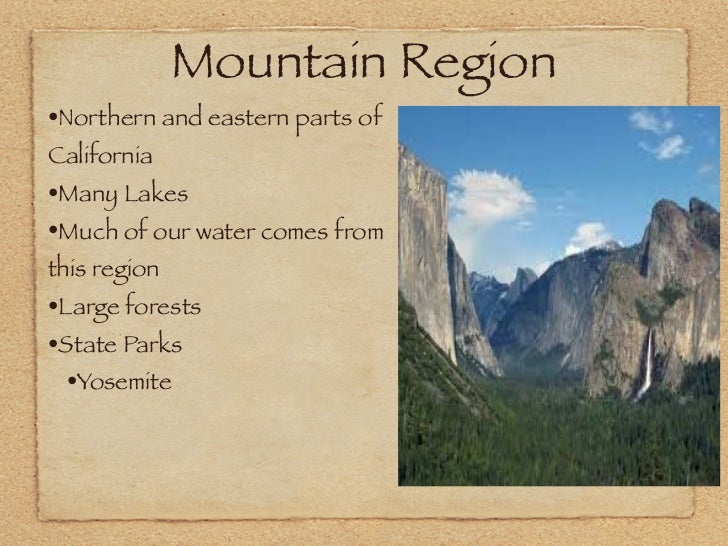 Mountain Region

•Northern and eastern parts of California

•Many Lakes

•Much of our water comes from this region

•Large forests

•State Parks

•Yosemite